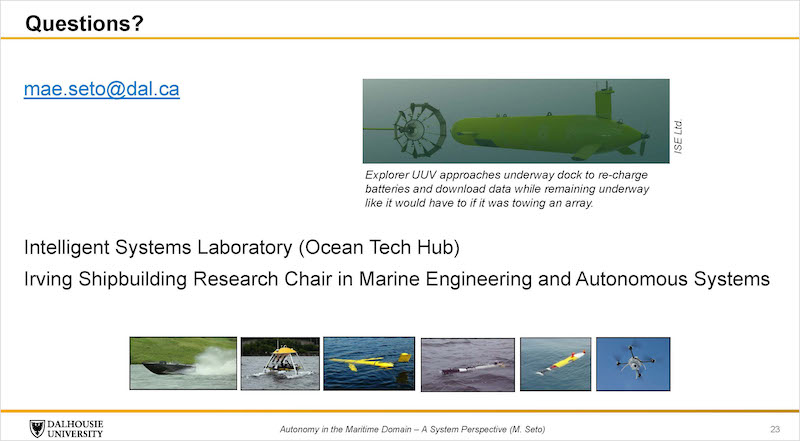 Questions?

mae.seto@dal.ca

ISE Ltd.

Explorer UUV approaches underway dock to re-charge batteries and download data while remaining underway like it would have to if it was towing an array.

Intelligent Systems Laboratory (Ocean Tech Hub)

Irving Shipbuilding Research Chair in Marine Engineering and Autonomous Systems

DALHOUSIE UNIVERSITY

Autonomy in the Maritime Domain – A System Perspective (M. Seto)

23